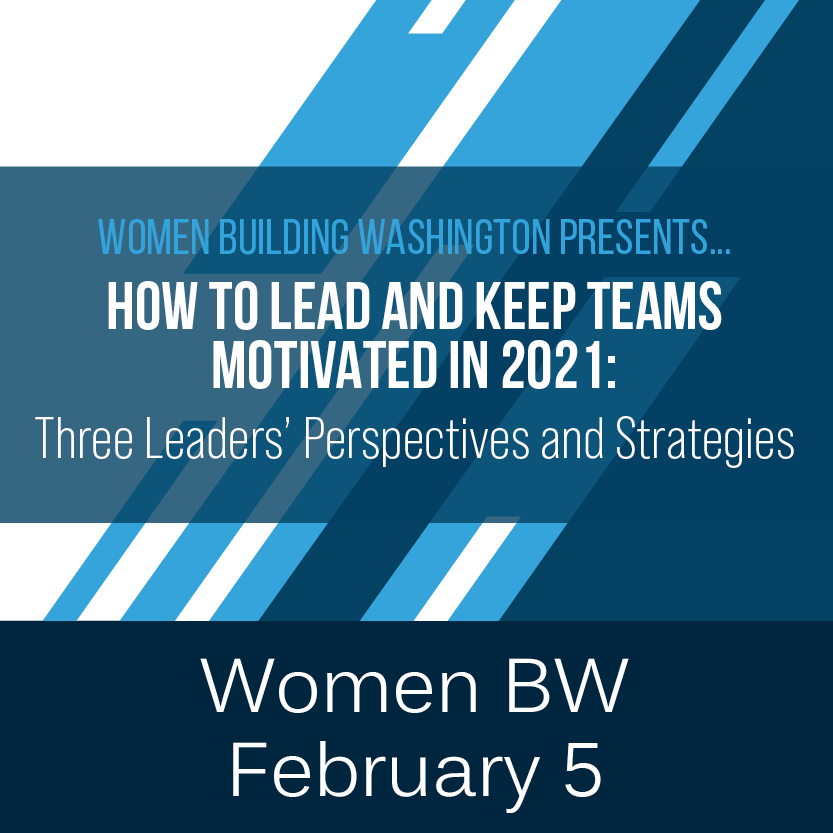 WOMEN BUILDING WASHINGTON PRESENTS...

HOW TO LEAD AND KEEP TEAMS MOTIVATED IN 2021:

Three Leaders' Perspectives and Strategies

Women BW
February 5